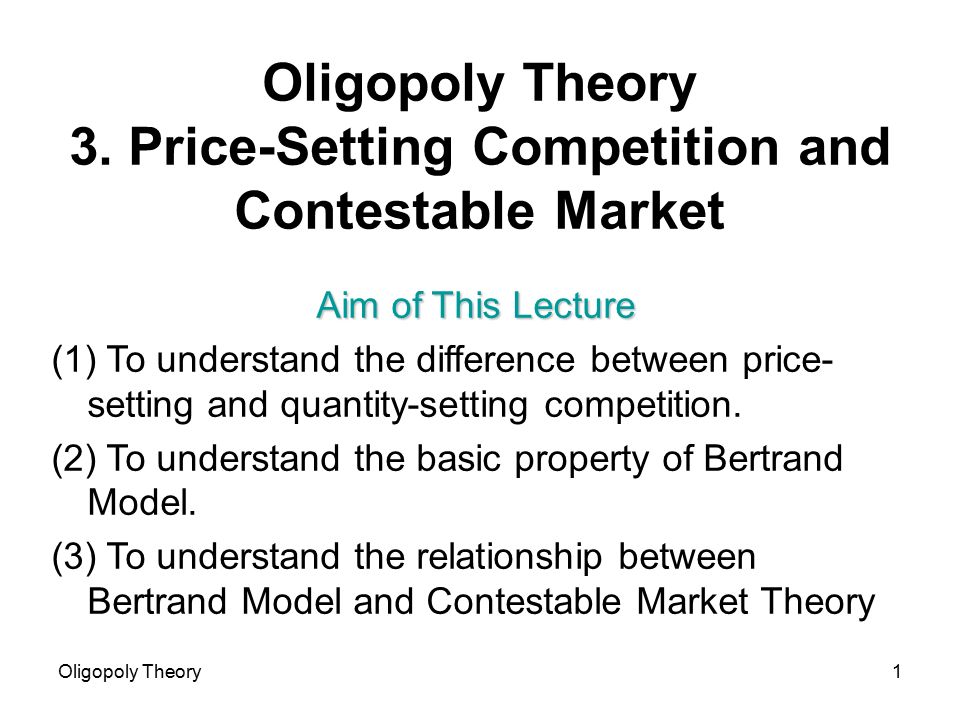 Oligopoly Theory
3. Price-Setting Competition and Contestable Market

Aim of This Lecture

(1) To understand the difference between price-setting and quantity-setting competition.

(2) To understand the basic property of Bertrand Model.

(3) To understand the relationship between Bertrand Model and Contestable Market Theory

Oligopoly Theory

1